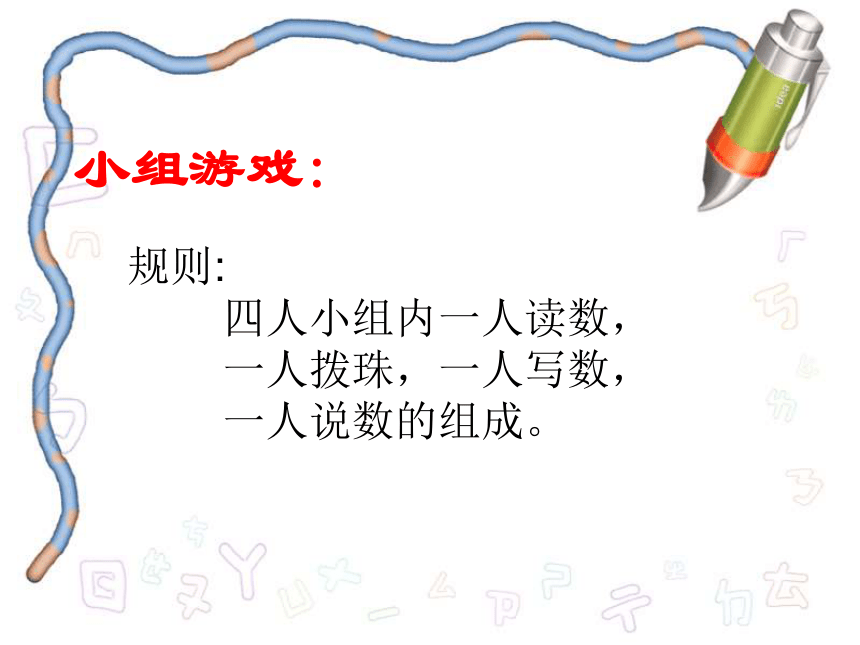 小组游戏：

规则:

四人小组内一人读数，一人拨珠，一人写数，一人说数的组成。